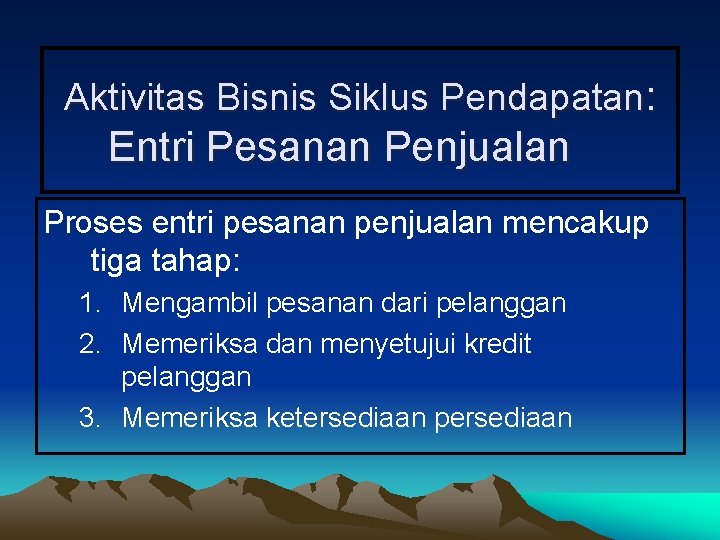 Aktivitas Bisnis Siklus Pendapatan: Entri Pesanan Penjualan

Proses entri pesanan penjualan mencakup tiga tahap:

1. Mengambil pesanan dari pelanggan
2. Memeriksa dan menyetujui kredit pelanggan
3. Memeriksa ketersediaan persediaan